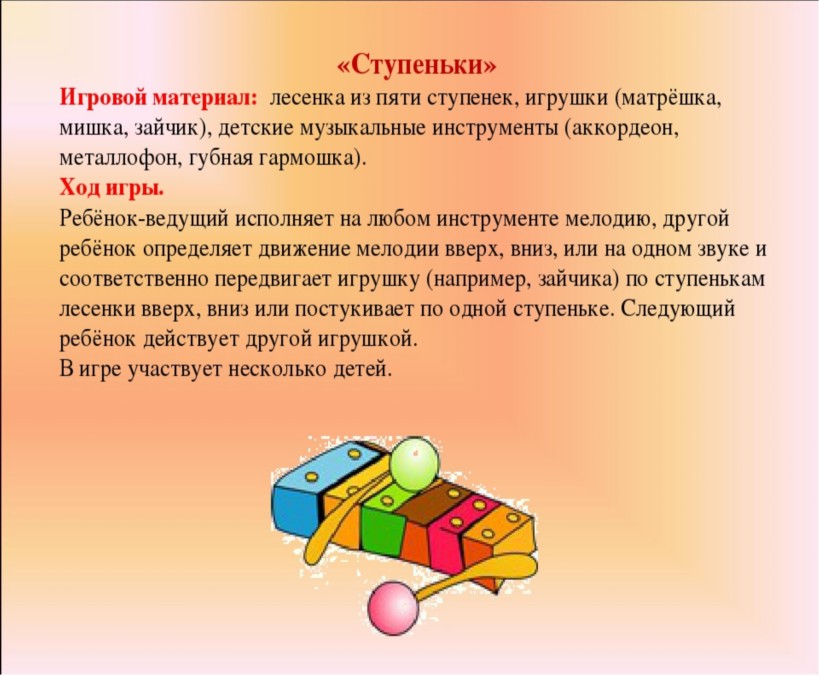 «Ступеньки»

Игровой материал: лесенка из пяти ступенек, игрушки (матрёшка, мишка, зайчик), детские музыкальные инструменты (аккордеон, металлофон, губная гармошка).

Ход игры.

Ребёнок-ведущий исполняет на любом инструменте мелодию, другой ребёнок определяет движение мелодии вверх, вниз, или на одном звуке и соответственно передвигает игрушку (например, зайчика) по ступенькам лесенки вверх, вниз или постукивает по одной ступеньке. Следующий ребёнок действует другой игрушкой.

В игре участвует несколько детей.